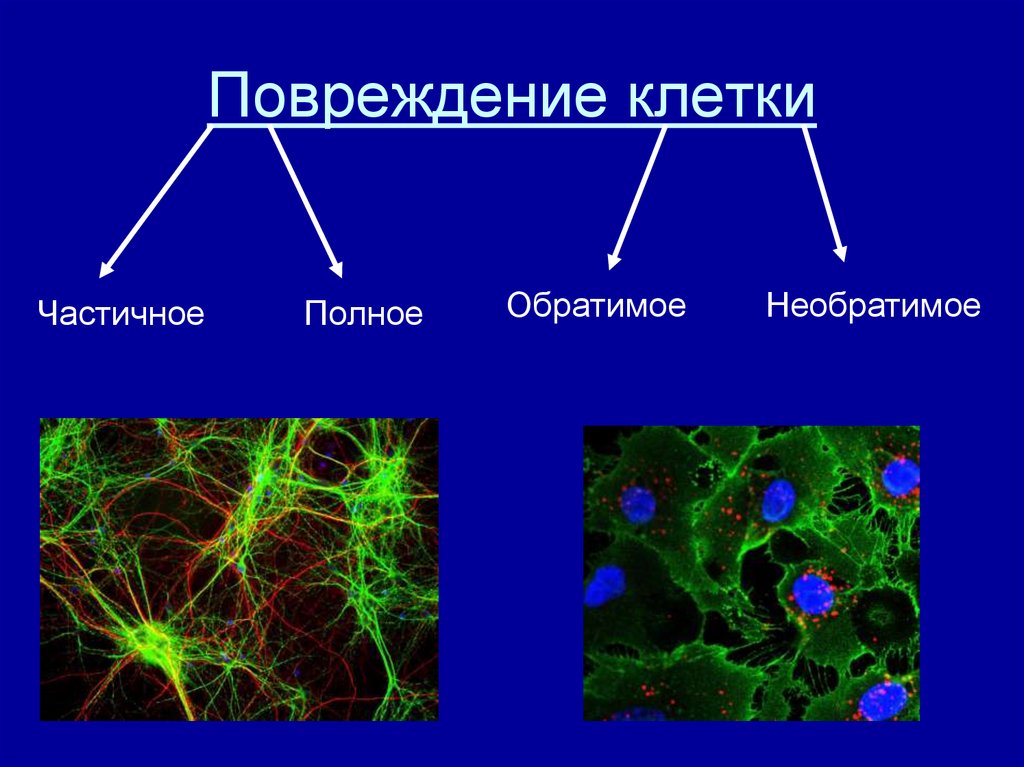 Повреждение клетки

Частичное

Полное

Обратимое

Необратимое